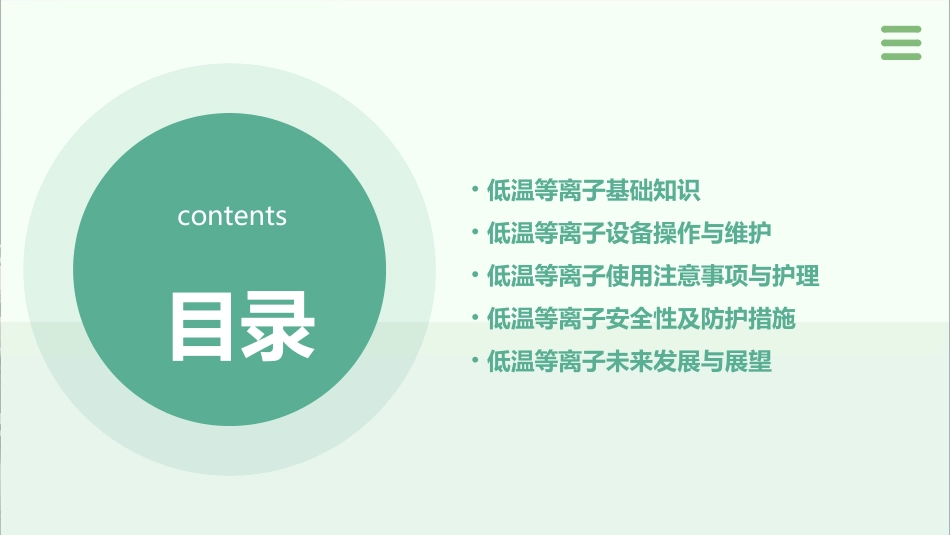 contents

目录

• 低温等离子基础知识
• 低温等离子设备操作与维护
• 低温等离子使用注意事项与护理
• 低温等离子安全性及防护措施
• 低温等离子未来发展与展望